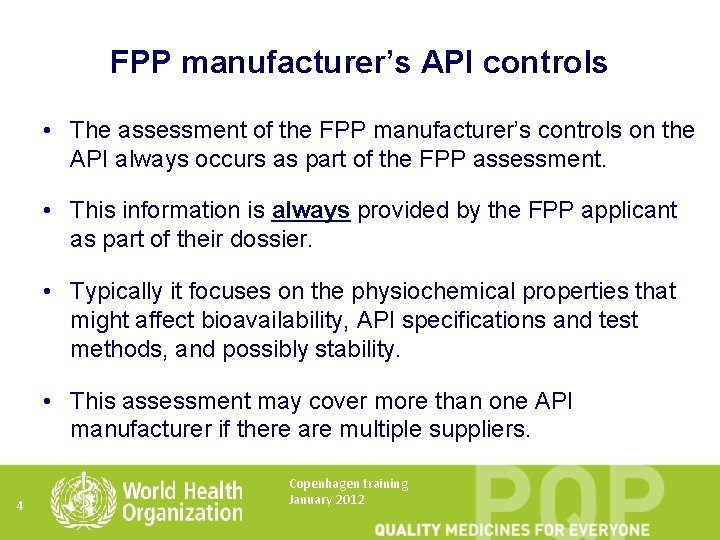 FPP manufacturer's API controls

• The assessment of the FPP manufacturer's controls on the API always occurs as part of the FPP assessment.

• This information is always provided by the FPP applicant as part of their dossier.

• Typically it focuses on the physiochemical properties that might affect bioavailability, API specifications and test methods, and possibly stability.

• This assessment may cover more than one API manufacturer if there are multiple suppliers.

4

World Health Organization

Copenhagen training
January 2012

PQP

QUALITY MEDICINES FOR EVERYONE